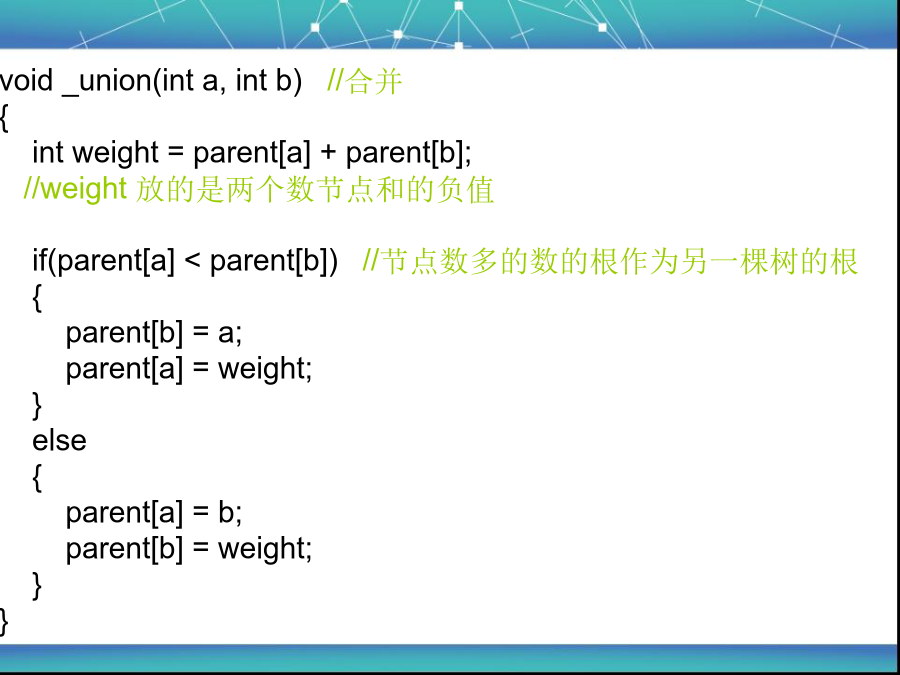 void _union(int a, int b)   //合并
{
  int weight = parent[a] + parent[b];
 //weight 放的是两个数节点和的负值

  if(parent[a] < parent[b])   //节点数多的数的根作为另一棵树的根
  {
    parent[b] = a;
    parent[a] = weight;
  }
  else
  {
    parent[a] = b;
    parent[b] = weight;
  }
}